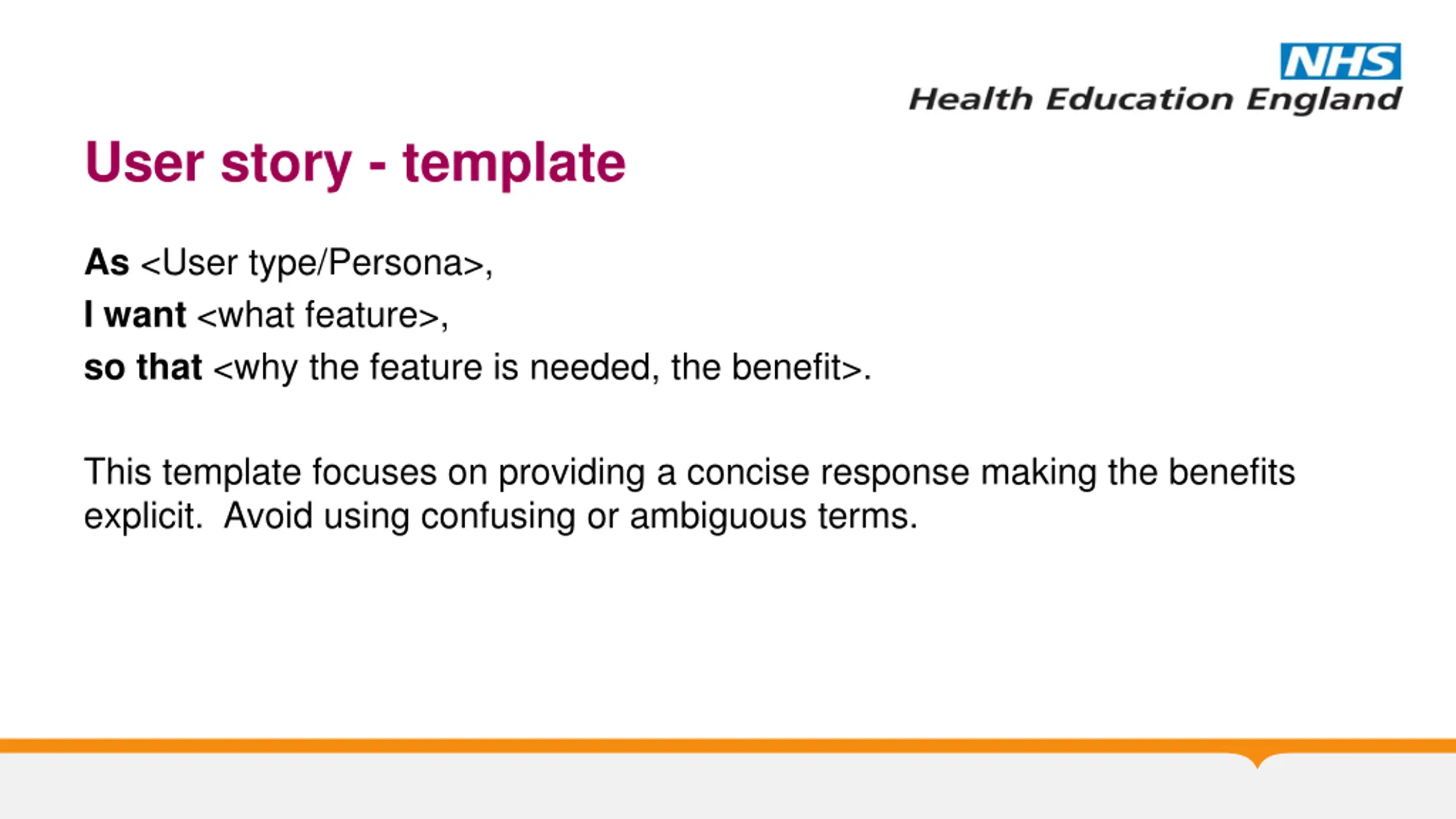 NHS
Health Education England

User story - template

As <User type/Persona>,
I want <what feature>,
so that <why the feature is needed, the benefit>.

This template focuses on providing a concise response making the benefits explicit. Avoid using confusing or ambiguous terms.